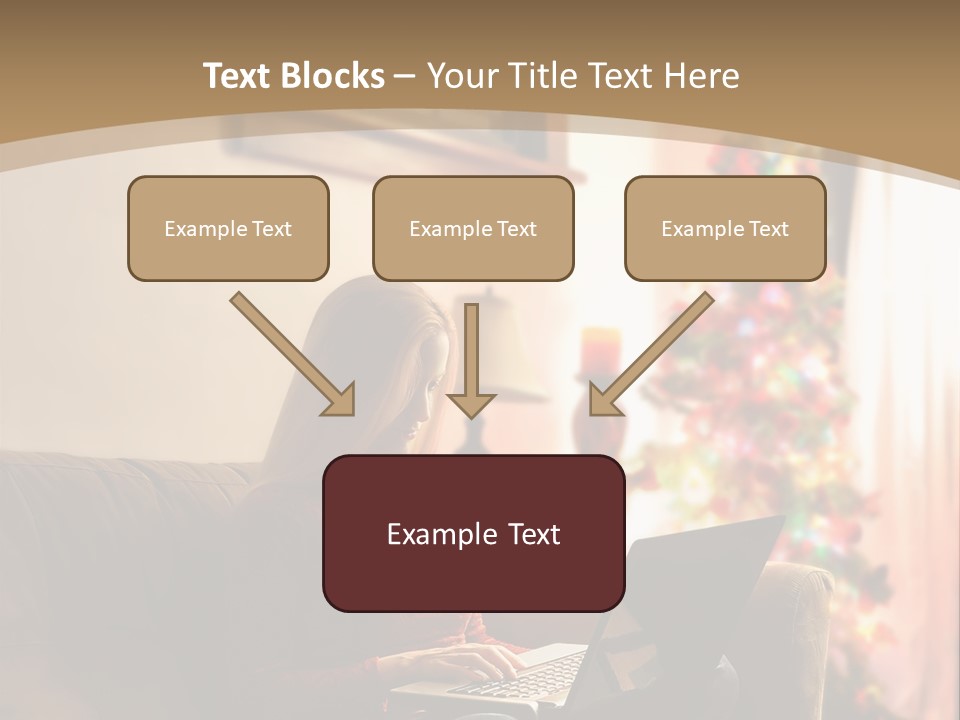 Text Blocks – Your Title Text Here

Example Text

Example Text

Example Text

Example Text